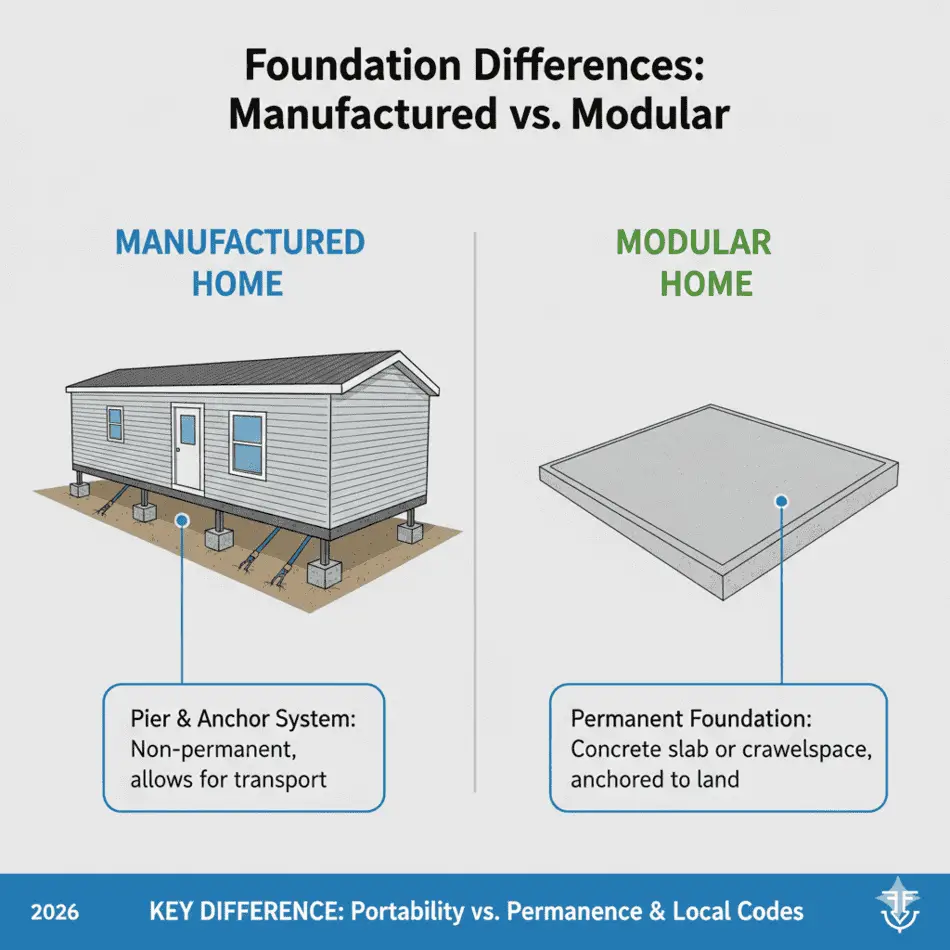 Foundation Differences:
Manufactured vs. Modular

MANUFACTURED HOME

Pier & Anchor System: Non-permanent, allows for transport

MODULAR HOME

Permanent Foundation: Concrete slab or crawelspace, anchored to land

2026 KEY DIFFERENCE: Portability vs. Permanence & Local Codes